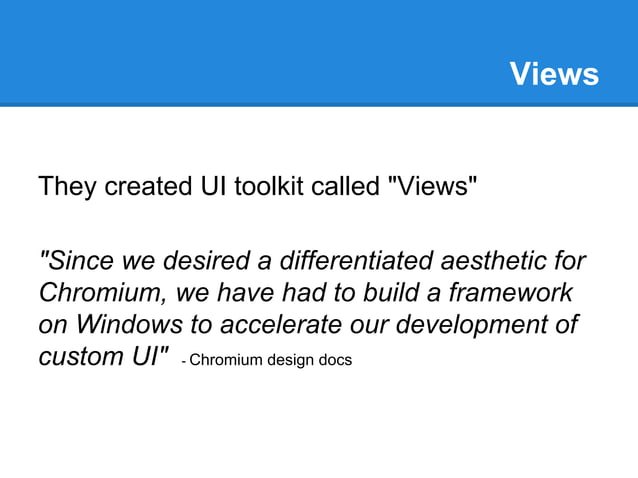 Views

They created UI toolkit called "Views"

"Since we desired a differentiated aesthetic for Chromium, we have had to build a framework on Windows to accelerate our development of custom UI" - Chromium design docs